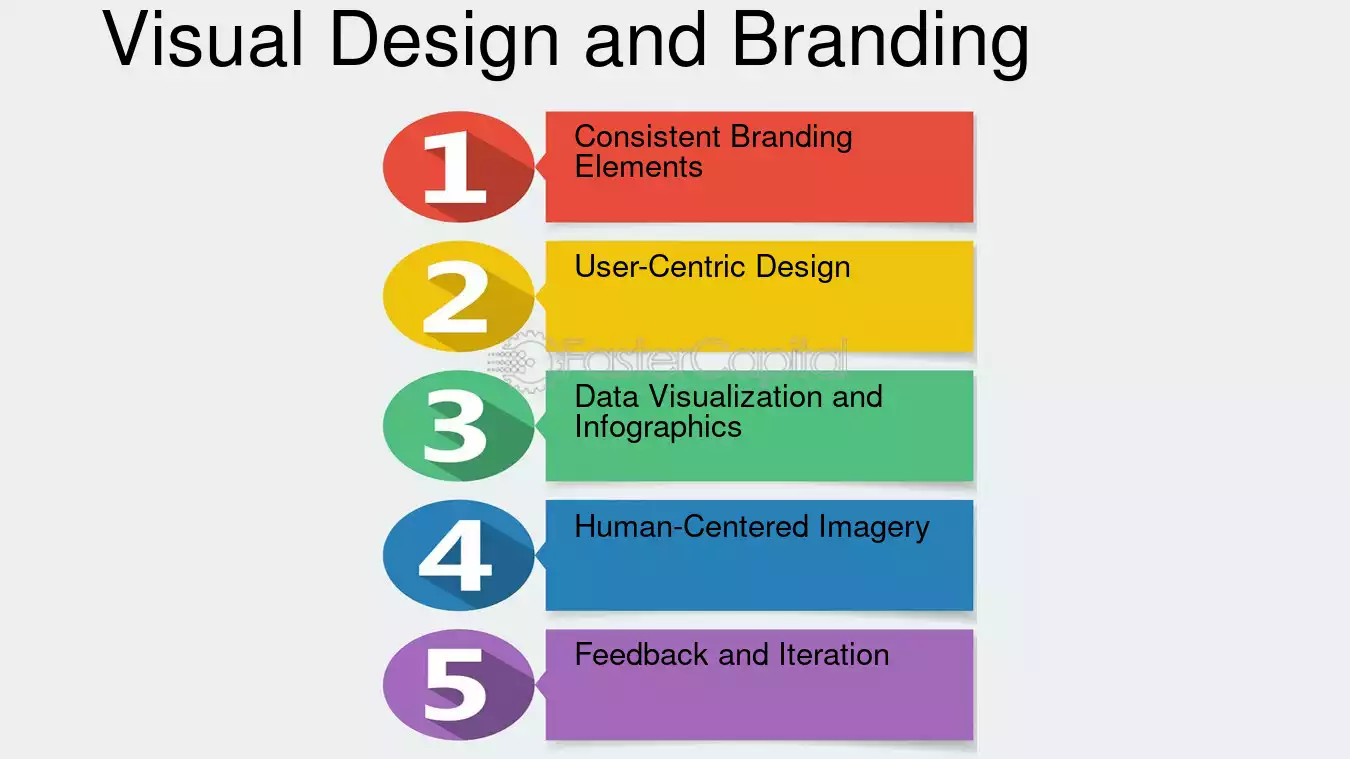 Visual Design and Branding

1
Consistent Branding Elements

2
User-Centric Design

FasterCapital

3
Data Visualization and Infographics

4
Human-Centered Imagery

5
Feedback and Iteration